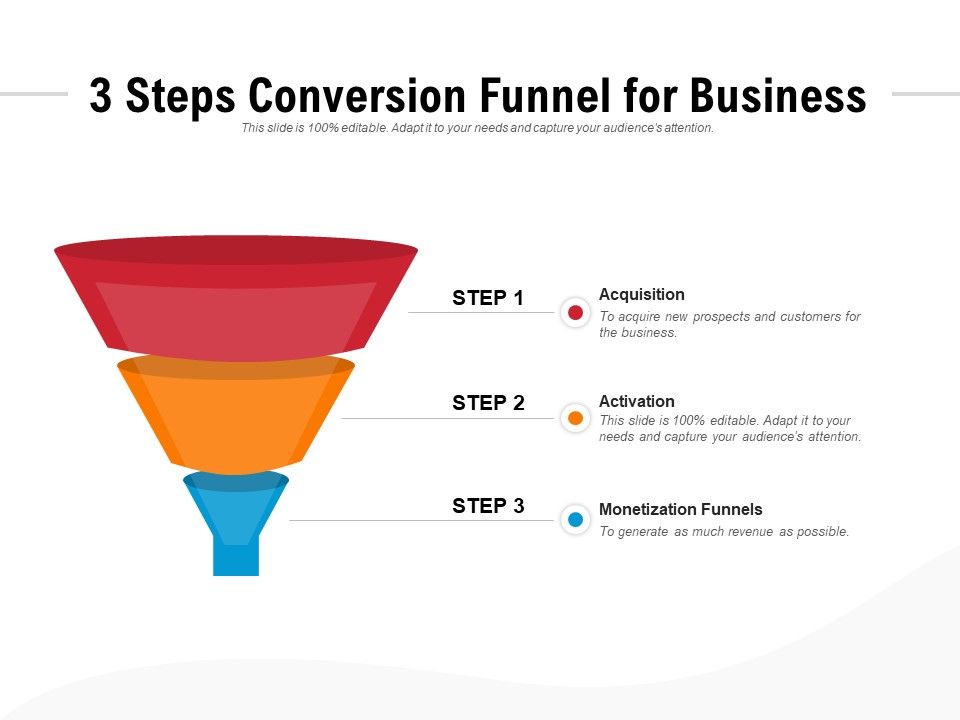 3 Steps Conversion Funnel for Business

This slide is 100% editable. Adapt it to your needs and capture your audience's attention.

STEP 1

Acquisition

To acquire new prospects and customers for the business.

STEP 2

Activation

This slide is 100% editable. Adapt it to your needs and capture your audience's attention.

STEP 3

Monetization Funnels

To generate as much revenue as possible.